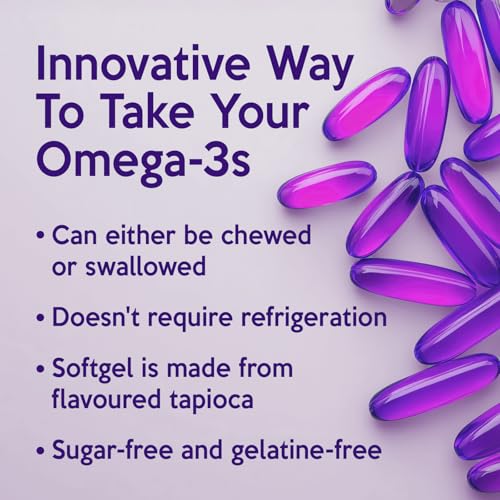 Innovative Way To Take Your Omega-3s

• Can either be chewed or swallowed

• Doesn't require refrigeration

• Softgel is made from flavoured tapioca

• Sugar-free and gelatine-free